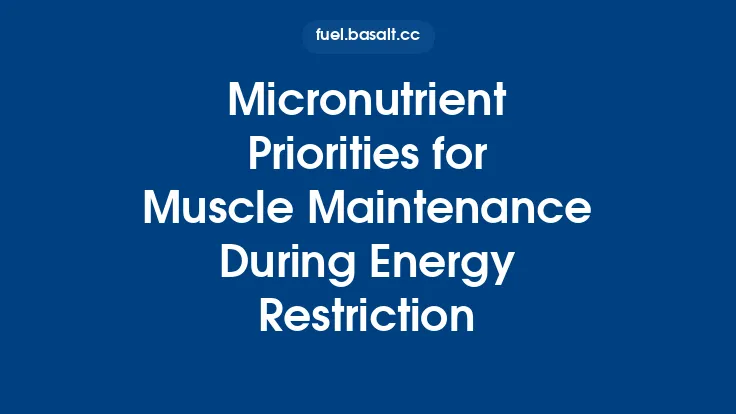 fuel.basalt.cc

Micronutrient Priorities for Muscle Maintenance During Energy Restriction